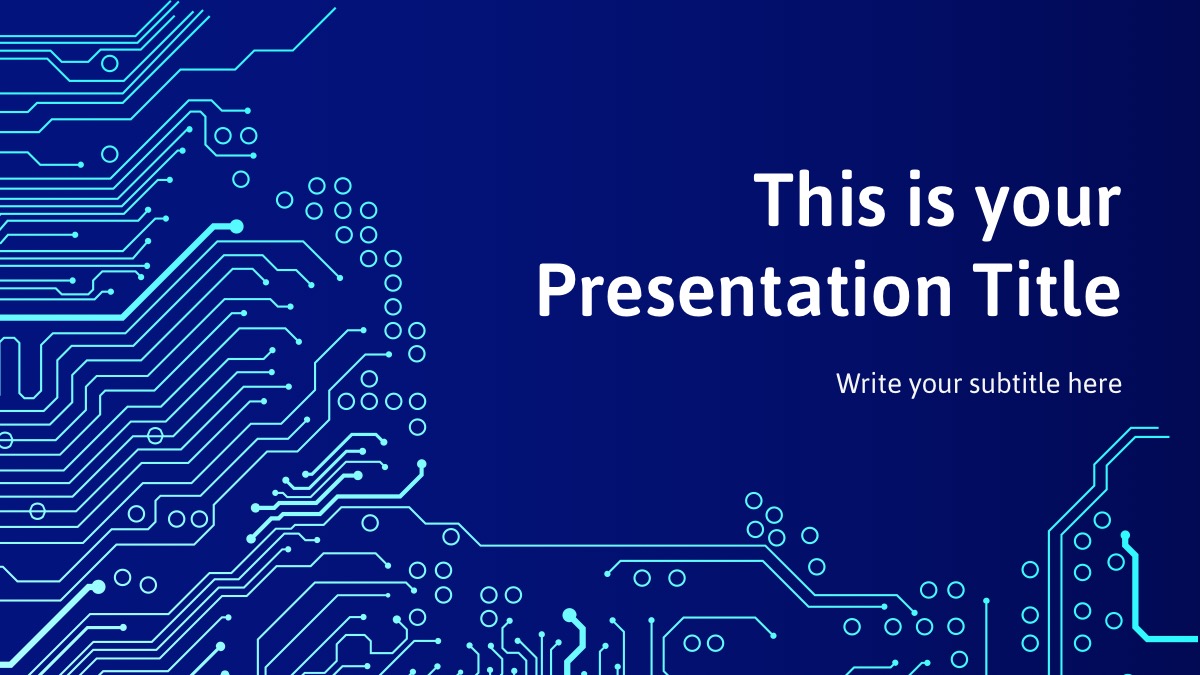 This is your Presentation Title

Write your subtitle here